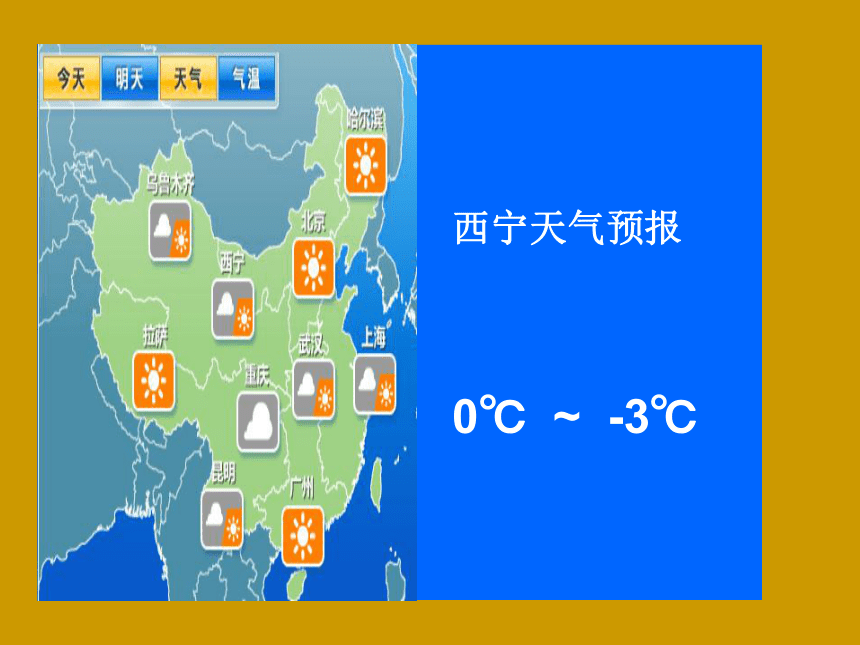 今天 明天 天气 气温

哈尔滨
乌鲁木齐
北京
西宁
拉萨
武汉
上海
重庆
昆明
广州

西宁天气预报

0℃ ~ -3℃